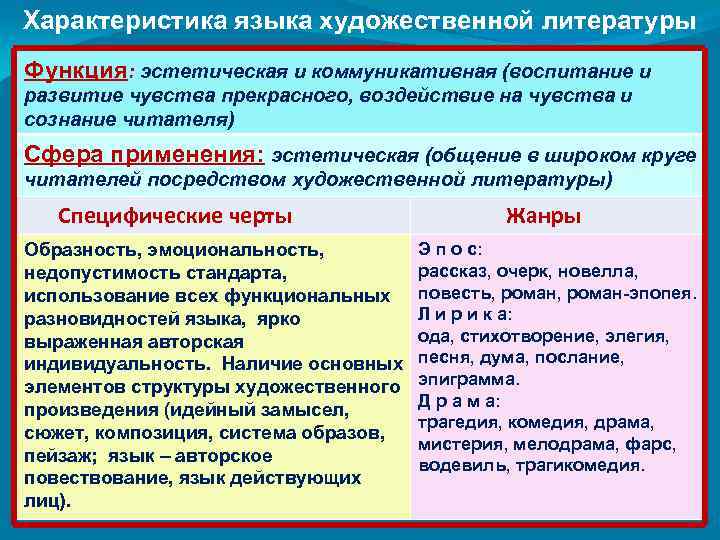 Характеристика языка художественной литературы

Функция: эстетическая и коммуникативная (воспитание и развитие чувства прекрасного, воздействие на чувства и сознание читателя)

Сфера применения: эстетическая (общение в широком круге читателей посредством художественной литературы)

| Специфические черты | Жанры |
|---|---|
| Образность, эмоциональность, недопустимость стандарта, использование всех функциональных разновидностей языка, ярко выраженная авторская индивидуальность. Наличие основных элементов структуры художественного произведения (идейный замысел, сюжет, композиция, система образов, пейзаж; язык – авторское повествование, язык действующих лиц). | Э п о с: рассказ, очерк, новелла, повесть, роман, роман-эпопея. Л и р и к а: ода, стихотворение, элегия, песня, дума, послание, эпиграмма. Д р а м а: трагедия, комедия, драма, мистерия, мелодрама, фарс, водевиль, трагикомедия. |